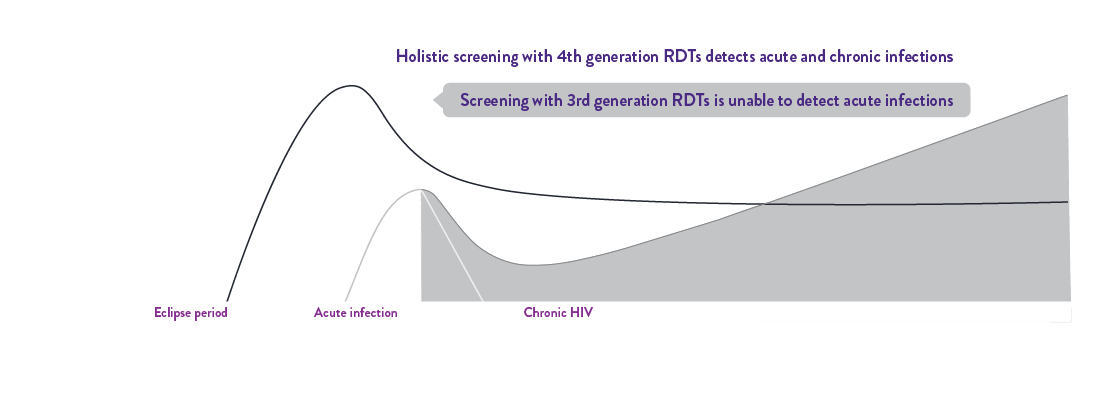 Holistic screening with 4th generation RDTs detects acute and chronic infections

Screening with 3rd generation RDTs is unable to detect acute infections

Eclipse period

Acute infection

Chronic HIV